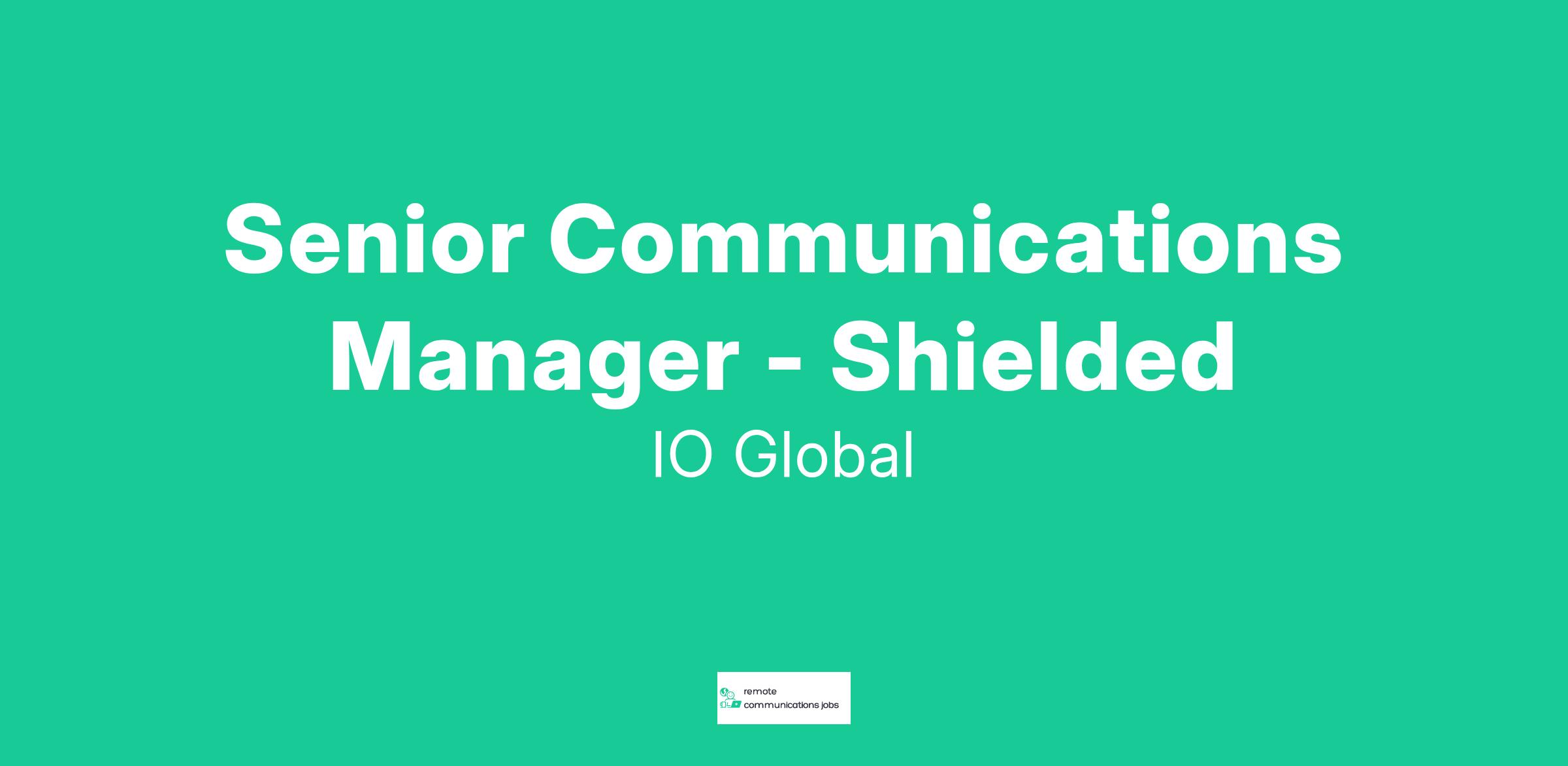 Senior Communications Manager - Shielded

IO Global

remote
communications jobs